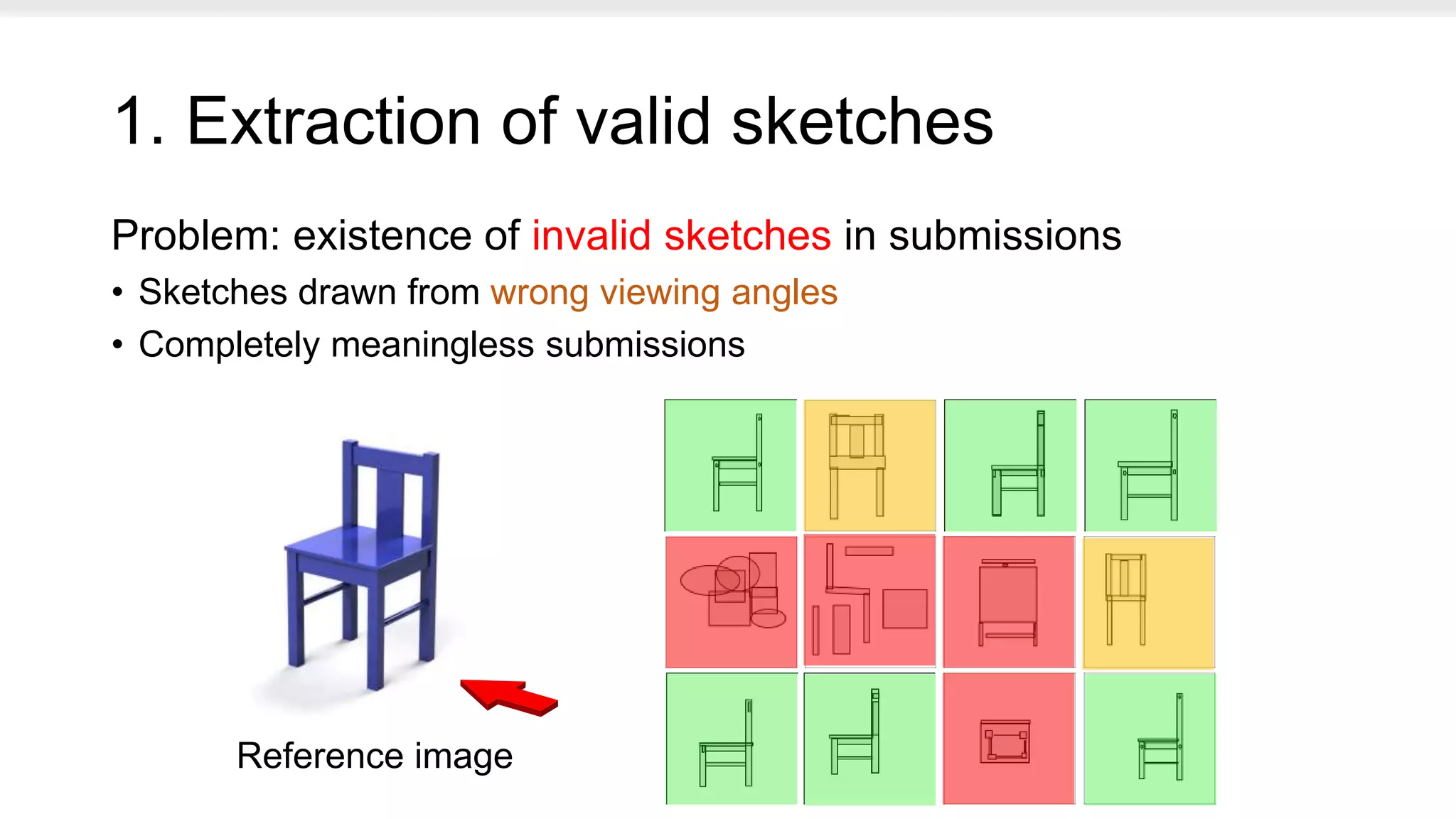 1. Extraction of valid sketches

Problem: existence of invalid sketches in submissions

• Sketches drawn from wrong viewing angles
• Completely meaningless submissions

Reference image